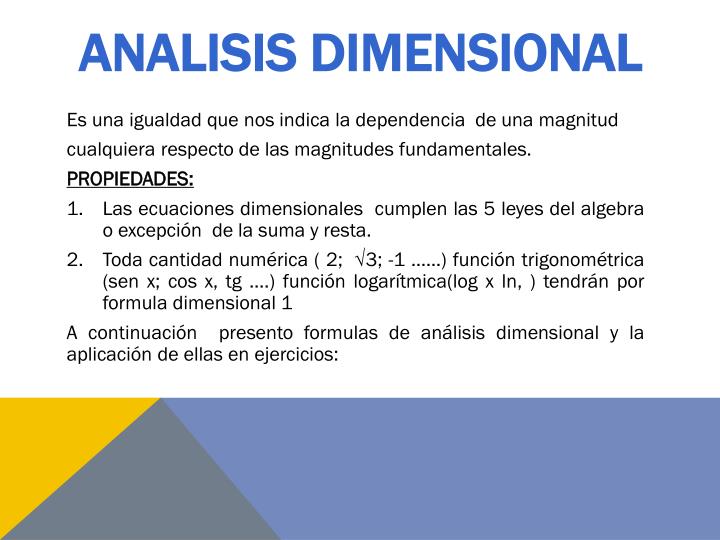 ANALISIS DIMENSIONAL

Es una igualdad que nos indica la dependencia de una magnitud cualquiera respecto de las magnitudes fundamentales.

PROPIEDADES:

1. Las ecuaciones dimensionales cumplen las 5 leyes del algebra o excepción de la suma y resta.
2. Toda cantidad numérica ( 2; $\sqrt{3}$; -1 ……) función trigonométrica (sen x; cos x, tg ….) función logarítmica(log x ln, ) tendrán por formula dimensional 1

A continuación presento formulas de análisis dimensional y la aplicación de ellas en ejercicios: